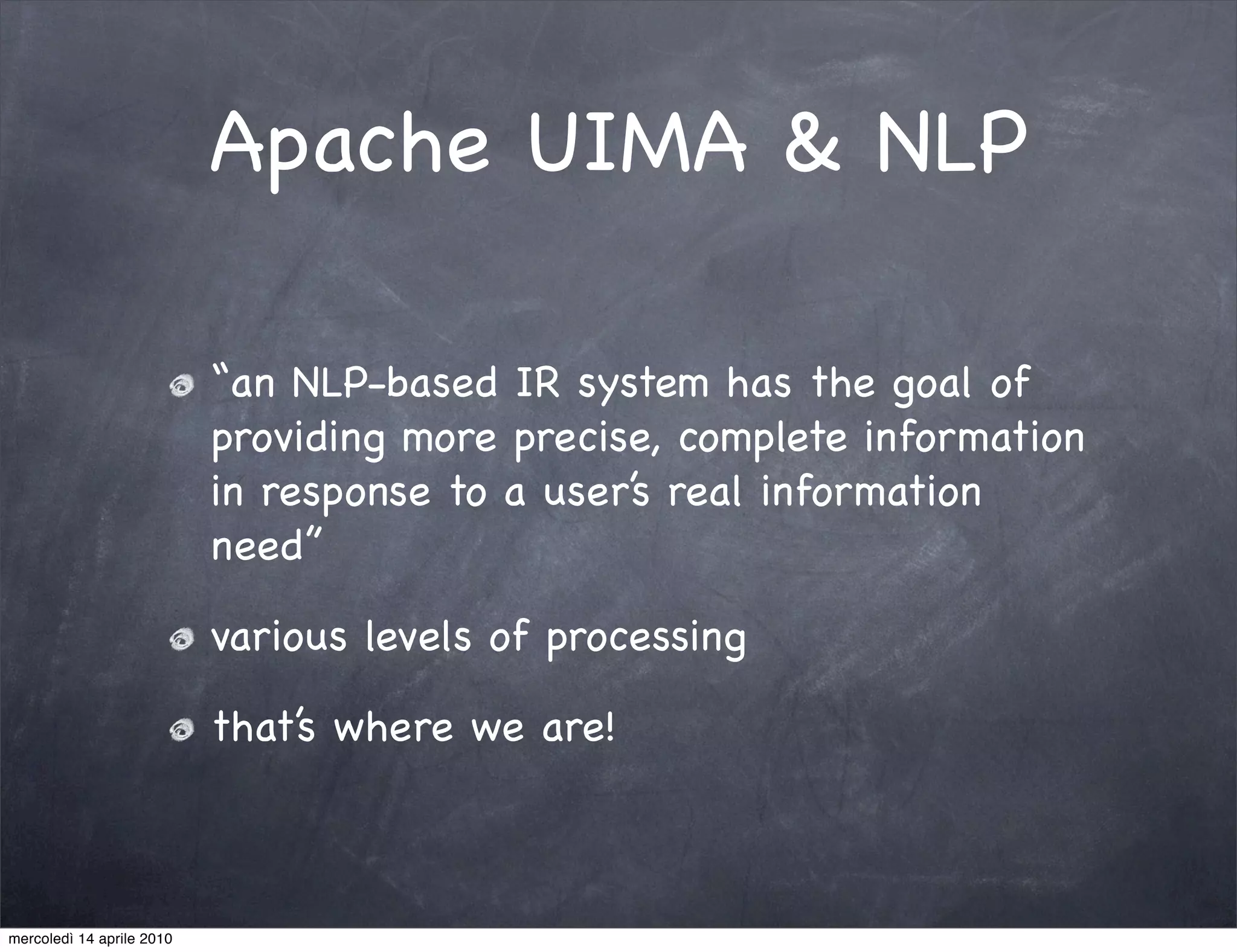 Apache UIMA & NLP

“an NLP-based IR system has the goal of providing more precise, complete information in response to a user’s real information need”

various levels of processing

that’s where we are!

mercoledì 14 aprile 2010